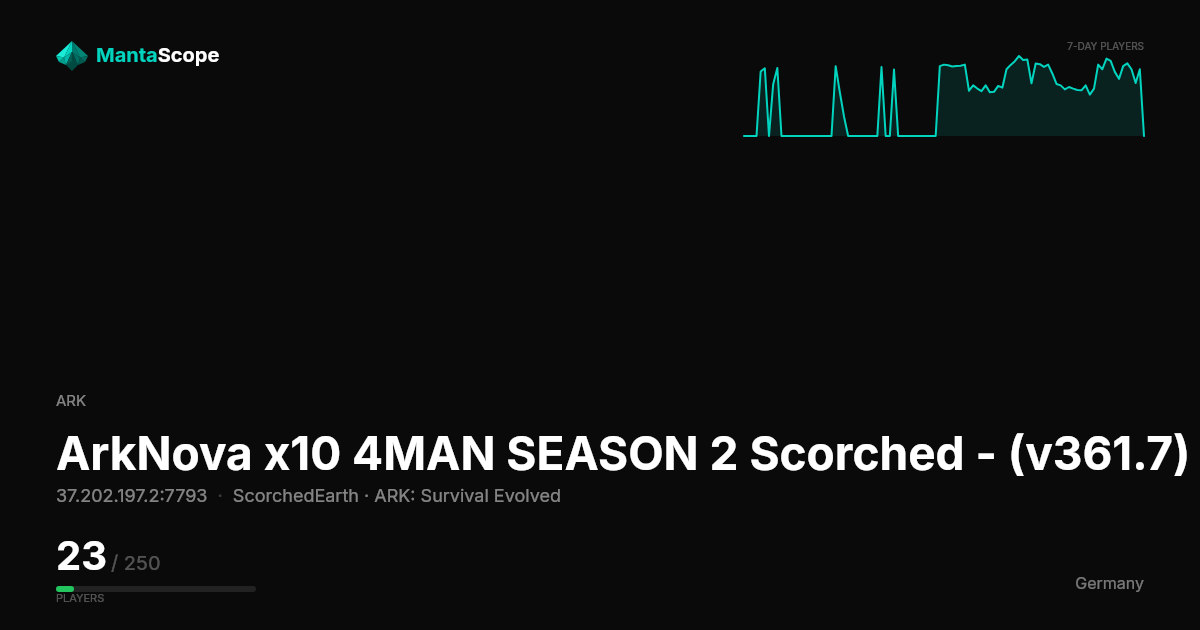 MantaScope

7-DAY PLAYERS

ARK

ArkNova x10 4MAN SEASON 2 Scorched - (v361.7)

37.202.197.2:7793 · ScorchedEarth · ARK: Survival Evolved

23 / 250

PLAYERS

Germany